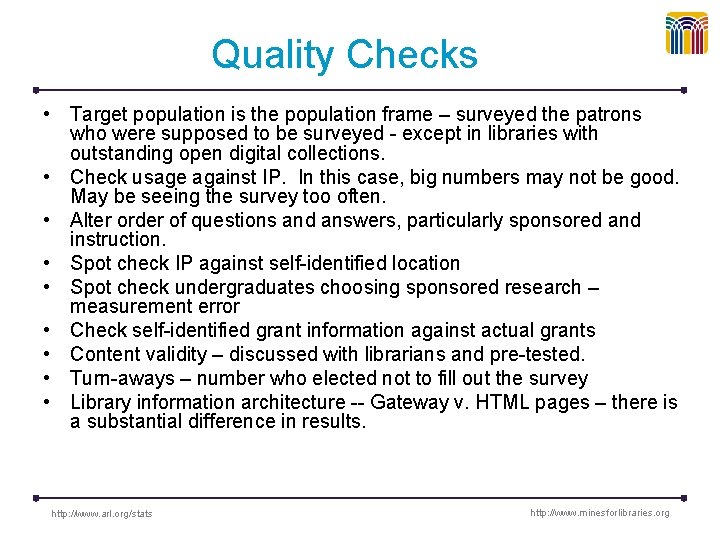 Quality Checks

• Target population is the population frame – surveyed the patrons who were supposed to be surveyed - except in libraries with outstanding open digital collections.
• Check usage against IP. In this case, big numbers may not be good. May be seeing the survey too often.
• Alter order of questions and answers, particularly sponsored and instruction.
• Spot check IP against self-identified location
• Spot check undergraduates choosing sponsored research – measurement error
• Check self-identified grant information against actual grants
• Content validity – discussed with librarians and pre-tested.
• Turn-aways – number who elected not to fill out the survey
• Library information architecture -- Gateway v. HTML pages – there is a substantial difference in results.

http://www.arl.org/stats

http://www.minesforlibraries.org